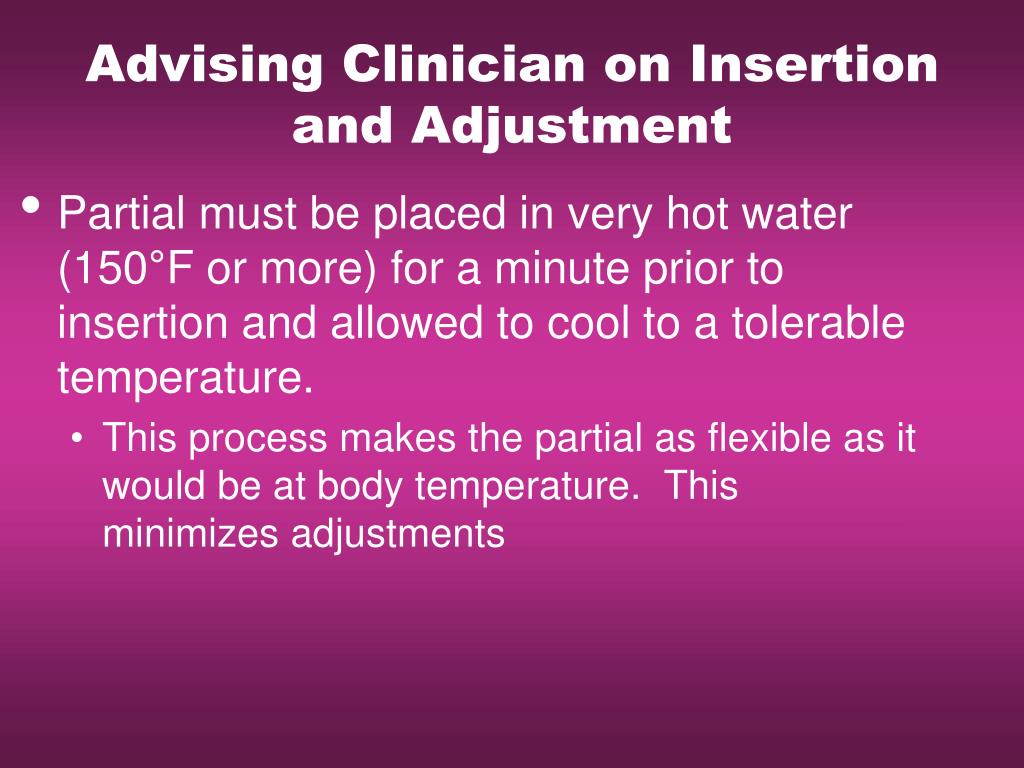 Advising Clinician on Insertion and Adjustment

• Partial must be placed in very hot water (150°F or more) for a minute prior to insertion and allowed to cool to a tolerable temperature.
  • This process makes the partial as flexible as it would be at body temperature.  This minimizes adjustments